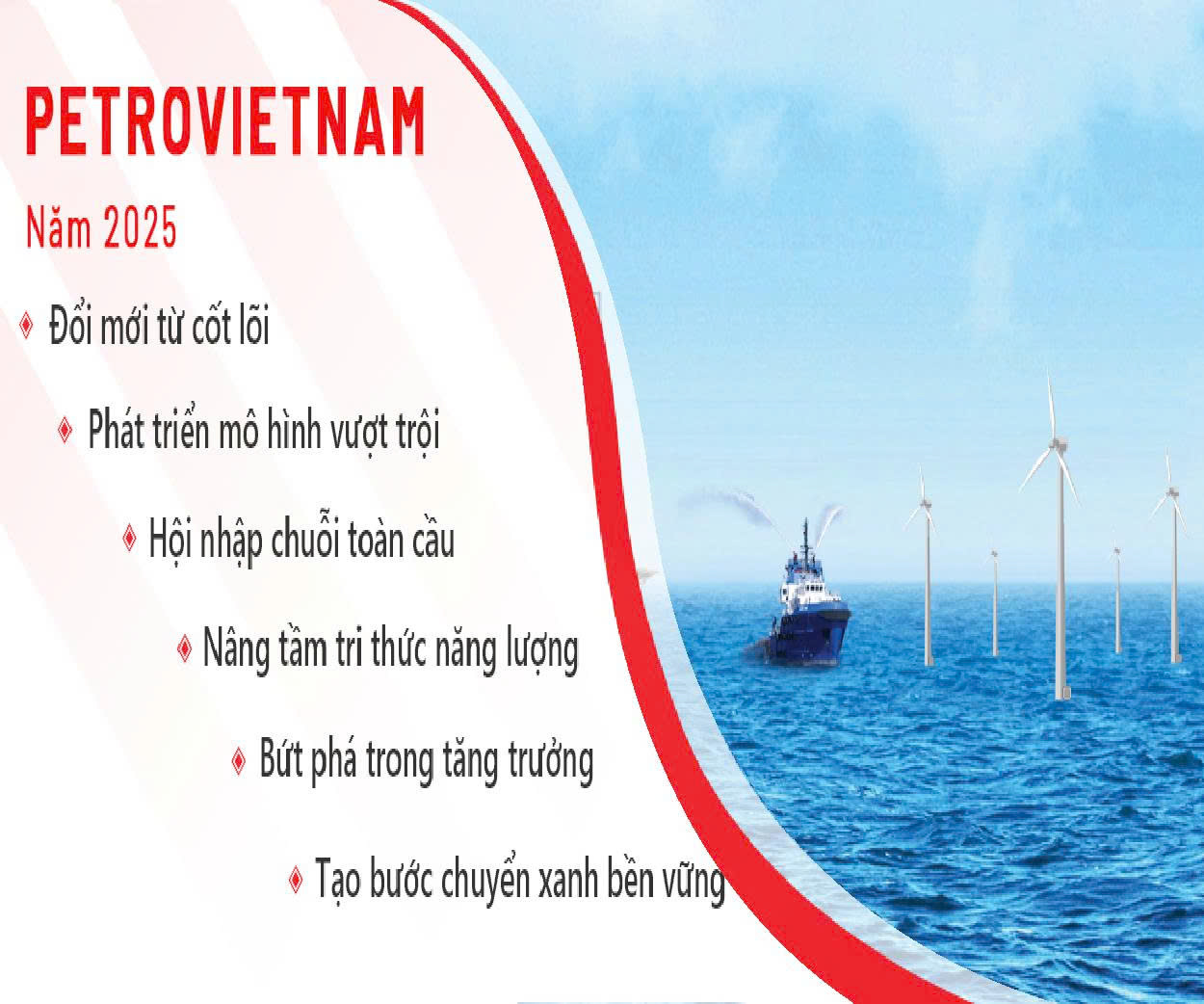 PETROVIETNAM

Năm 2025

Đổi mới từ cốt lõi

Phát triển mô hình vượt trội

Hội nhập chuỗi toàn cầu

Nâng tầm tri thức năng lượng

Bứt phá trong tăng trưởng

Tạo bước chuyển xanh bền vững